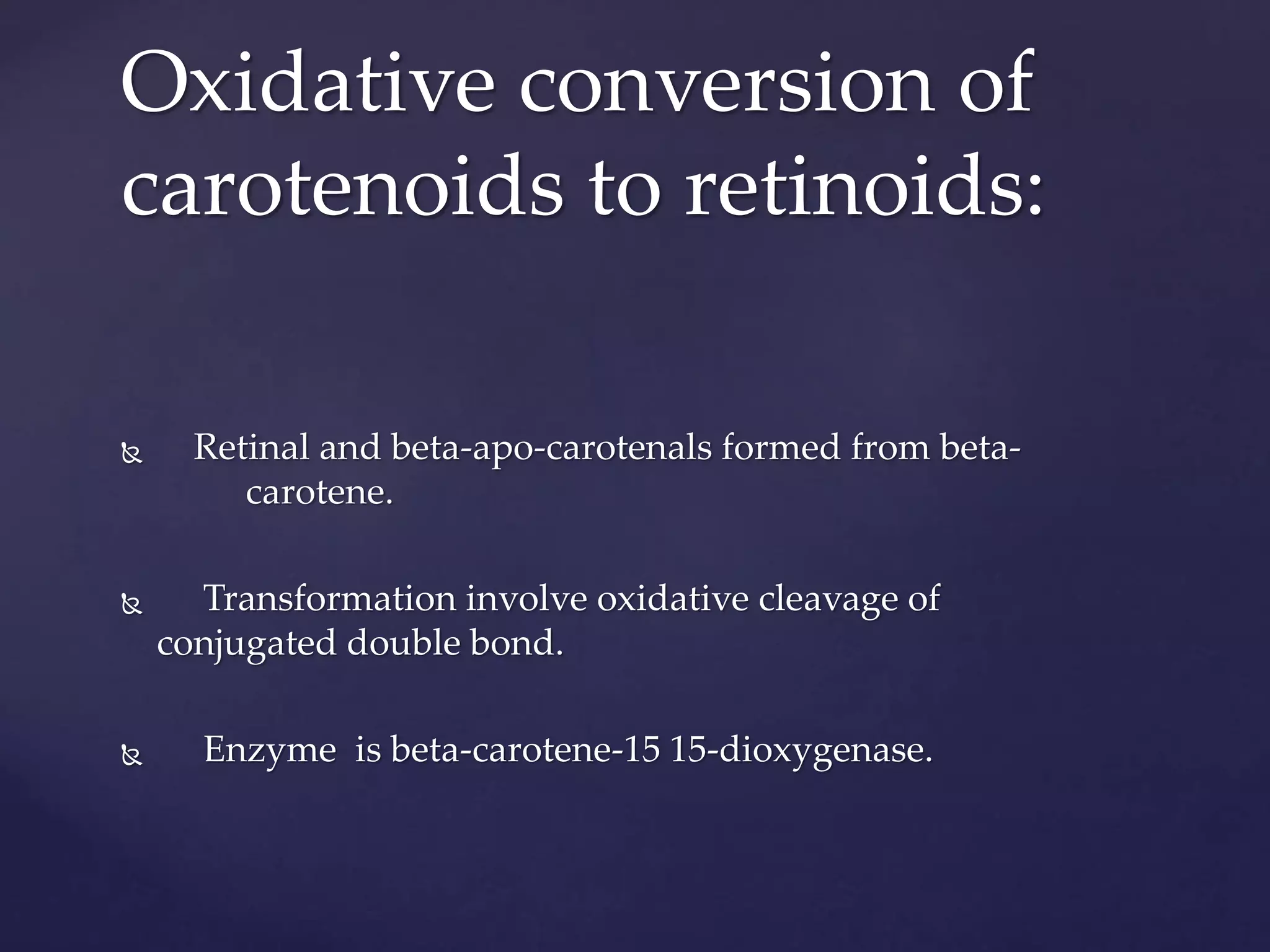 Oxidative conversion of carotenoids to retinoids:

Retinal and beta-apo-carotenals formed from beta-carotene.

Transformation involve oxidative cleavage of conjugated double bond.

Enzyme is beta-carotene-15 15-dioxygenase.